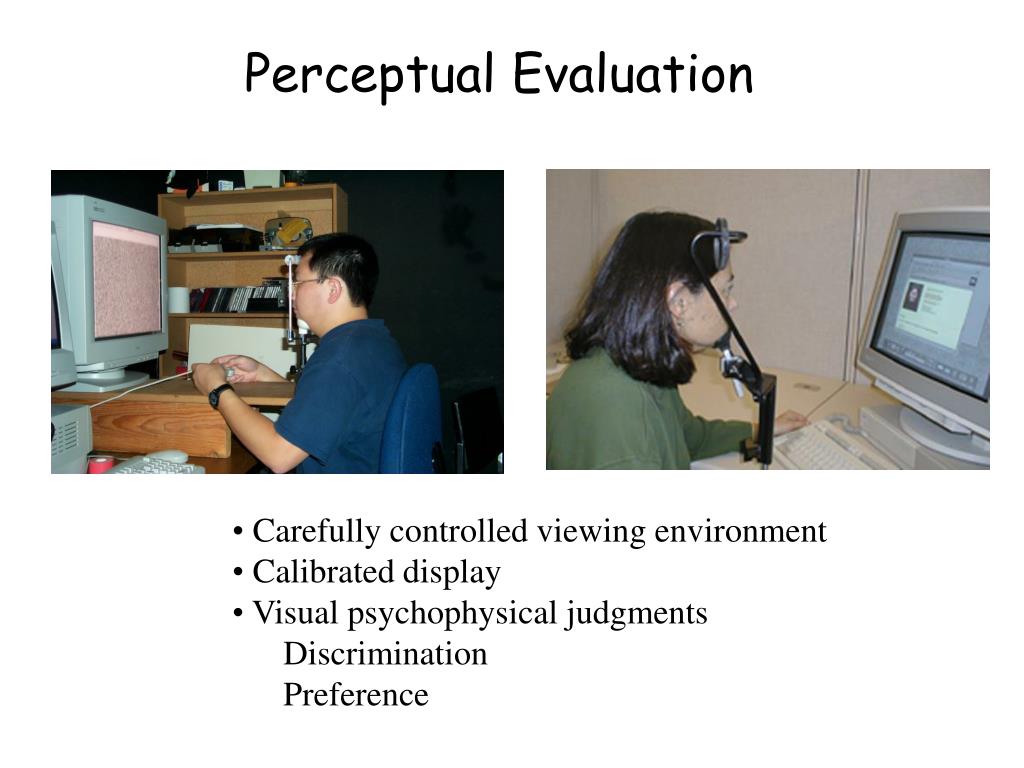 Perceptual Evaluation

• Carefully controlled viewing environment
• Calibrated display
• Visual psychophysical judgments
Discrimination
Preference